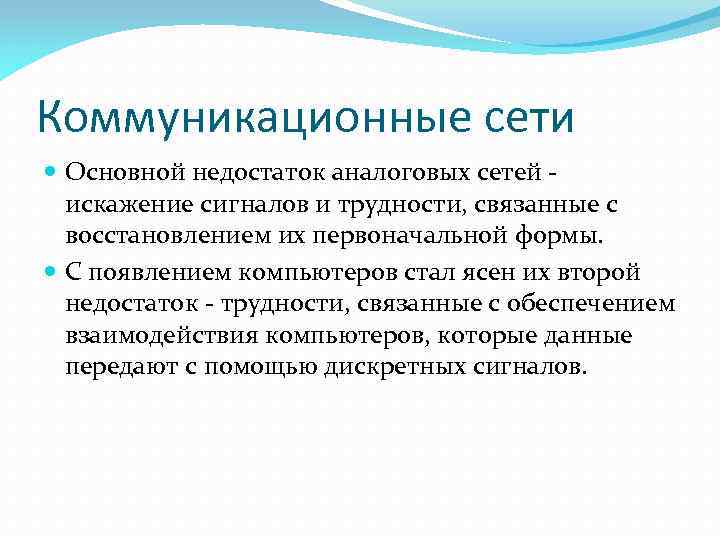 Коммуникационные сети

Основной недостаток аналоговых сетей - искажение сигналов и трудности, связанные с восстановлением их первоначальной формы.

С появлением компьютеров стал ясен их второй недостаток - трудности, связанные с обеспечением взаимодействия компьютеров, которые данные передают с помощью дискретных сигналов.